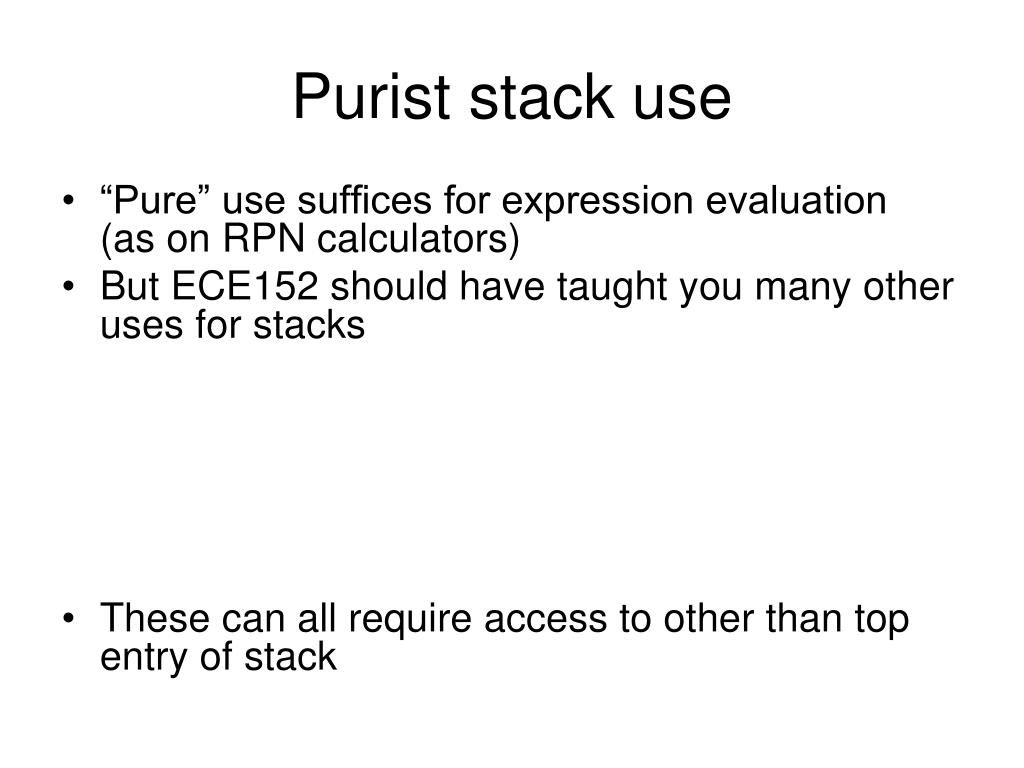 Purist stack use

• “Pure” use suffices for expression evaluation (as on RPN calculators)
• But ECE152 should have taught you many other uses for stacks

• These can all require access to other than top entry of stack